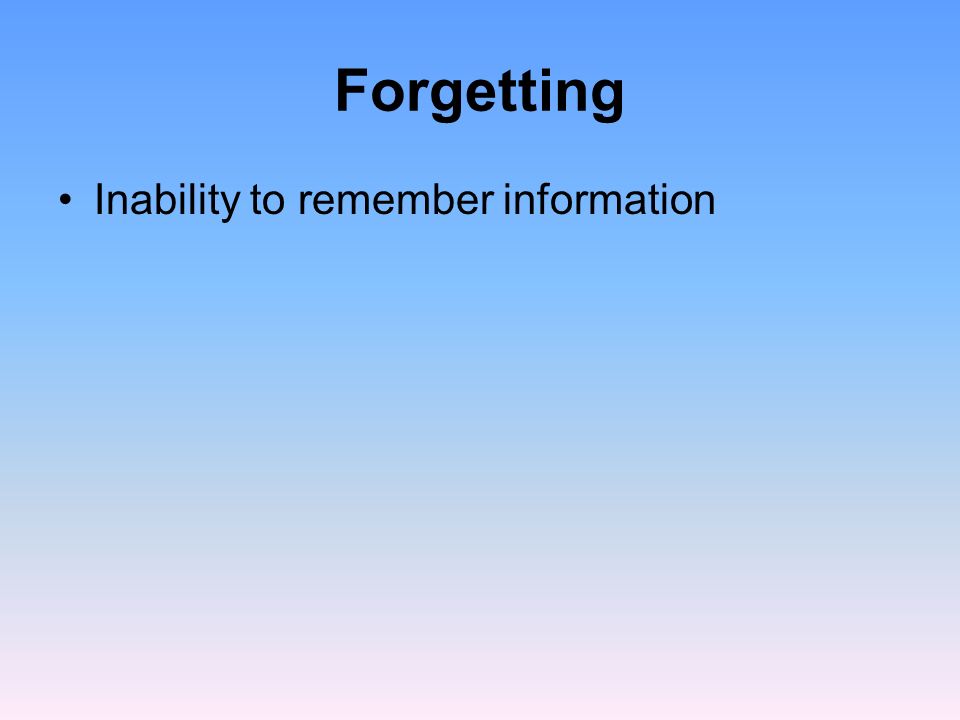 Forgetting

• Inability to remember information